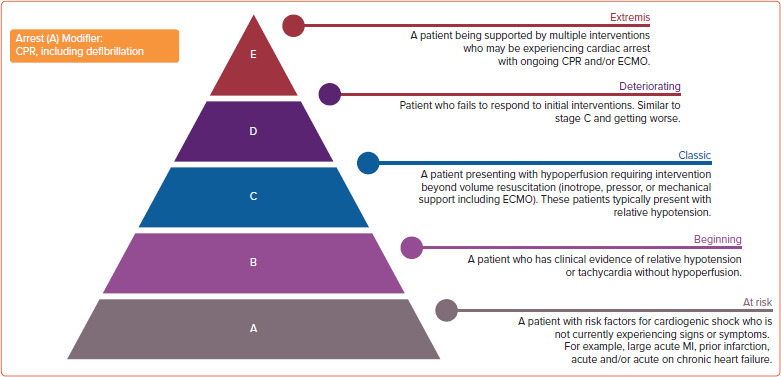 Arrest (A) Modifier:
CPR, including defibrillation

E

Extremis

A patient being supported by multiple interventions who may be experiencing cardiac arrest with ongoing CPR and/or ECMO.

D

Deteriorating

Patient who fails to respond to initial interventions. Similar to stage C and getting worse.

C

Classic

A patient presenting with hypoperfusion requiring intervention beyond volume resuscitation (inotrope, pressor, or mechanical support including ECMO). These patients typically present with relative hypotension.

B

Beginning

A patient who has clinical evidence of relative hypotension or tachycardia without hypoperfusion.

A

At risk

A patient with risk factors for cardiogenic shock who is not currently experiencing signs or symptoms. For example, large acute MI, prior infarction, acute and/or acute on chronic heart failure.